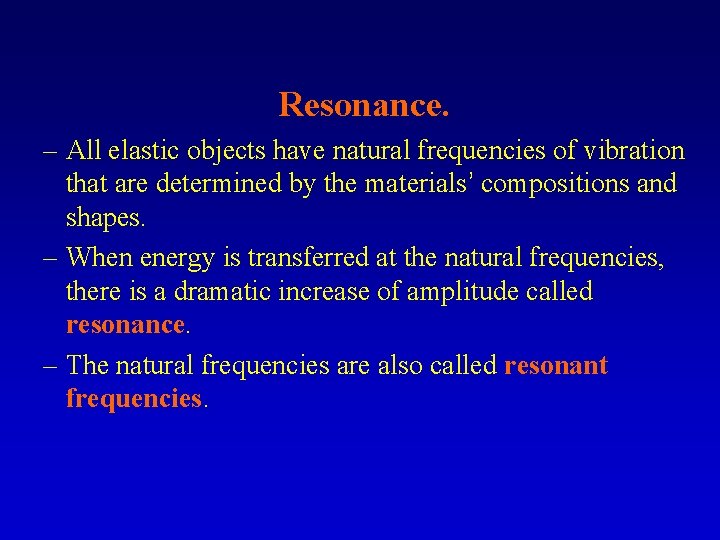 Resonance.

– All elastic objects have natural frequencies of vibration that are determined by the materials' compositions and shapes.

– When energy is transferred at the natural frequencies, there is a dramatic increase of amplitude called resonance.

– The natural frequencies are also called resonant frequencies.